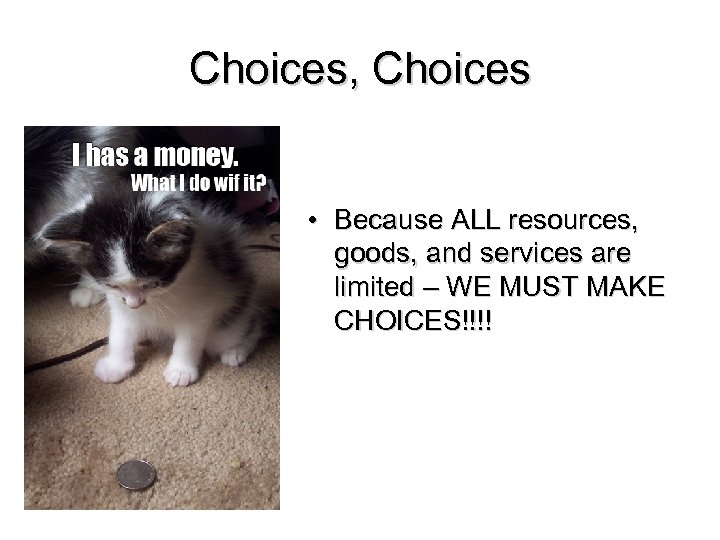 Choices, Choices

I has a money.
What I do wif it?

• Because ALL resources, goods, and services are limited – WE MUST MAKE CHOICES!!!!